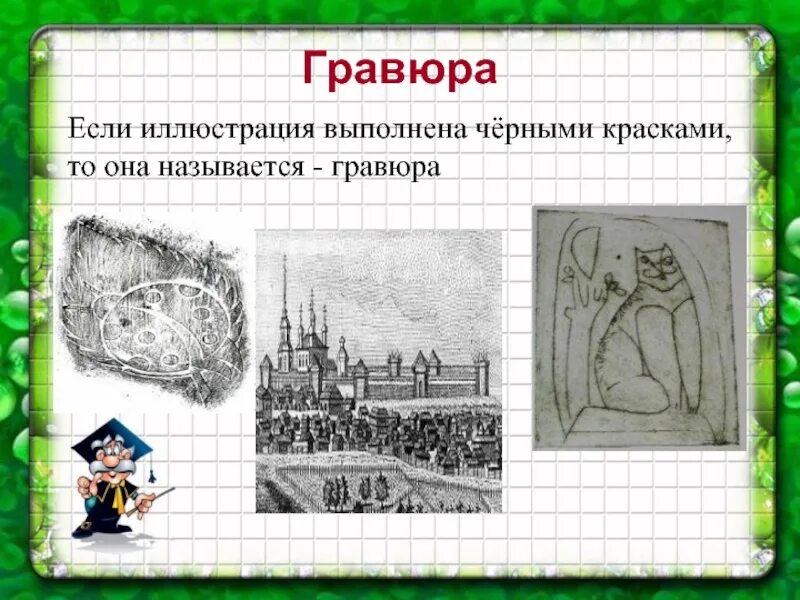 Гравюра

Если иллюстрация выполнена чёрными красками, то она называется - гравюра